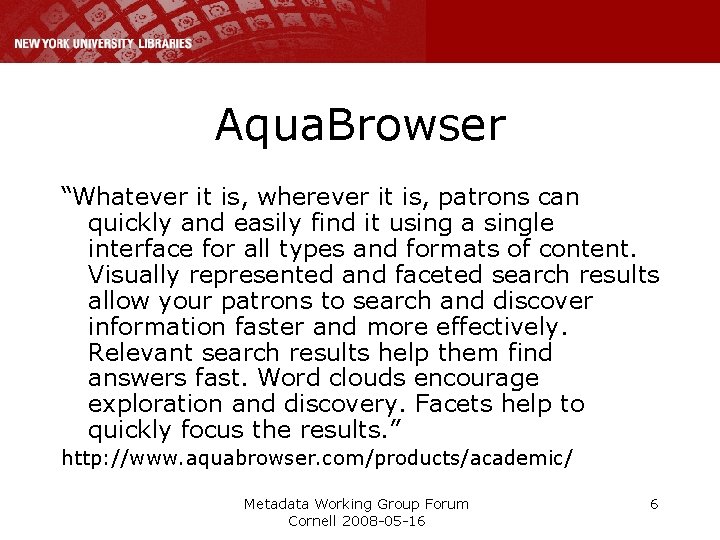 NEW YORK UNIVERSITY LIBRARIES

AquaBrowser

“Whatever it is, wherever it is, patrons can quickly and easily find it using a single interface for all types and formats of content. Visually represented and faceted search results allow your patrons to search and discover information faster and more effectively. Relevant search results help them find answers fast. Word clouds encourage exploration and discovery. Facets help to quickly focus the results.”

http://www.aquabrowser.com/products/academic/

Metadata Working Group Forum
Cornell 2008-05-16

6